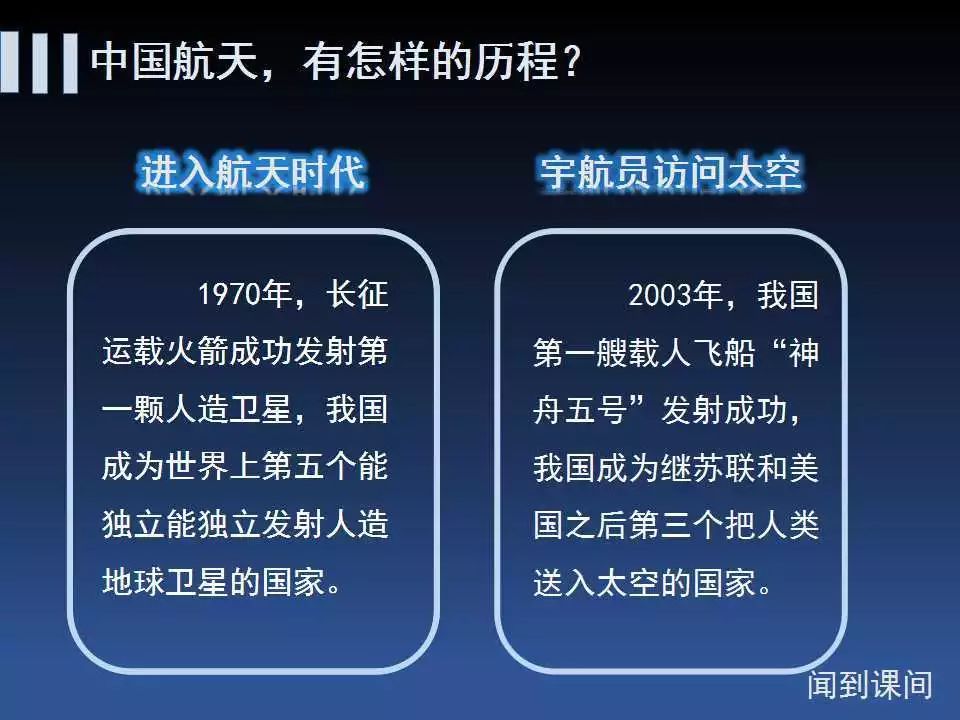 中国航天，有怎样的历程？

进入航天时代

1970年，长征运载火箭成功发射第一颗人造卫星，我国成为世界上第五个能独立能独立发射人造地球卫星的国家。

宇航员访问太空

2003年，我国第一艘载人飞船“神舟五号”发射成功，我国成为继苏联和美国之后第三个把人类送入太空的国家。

闻到课间